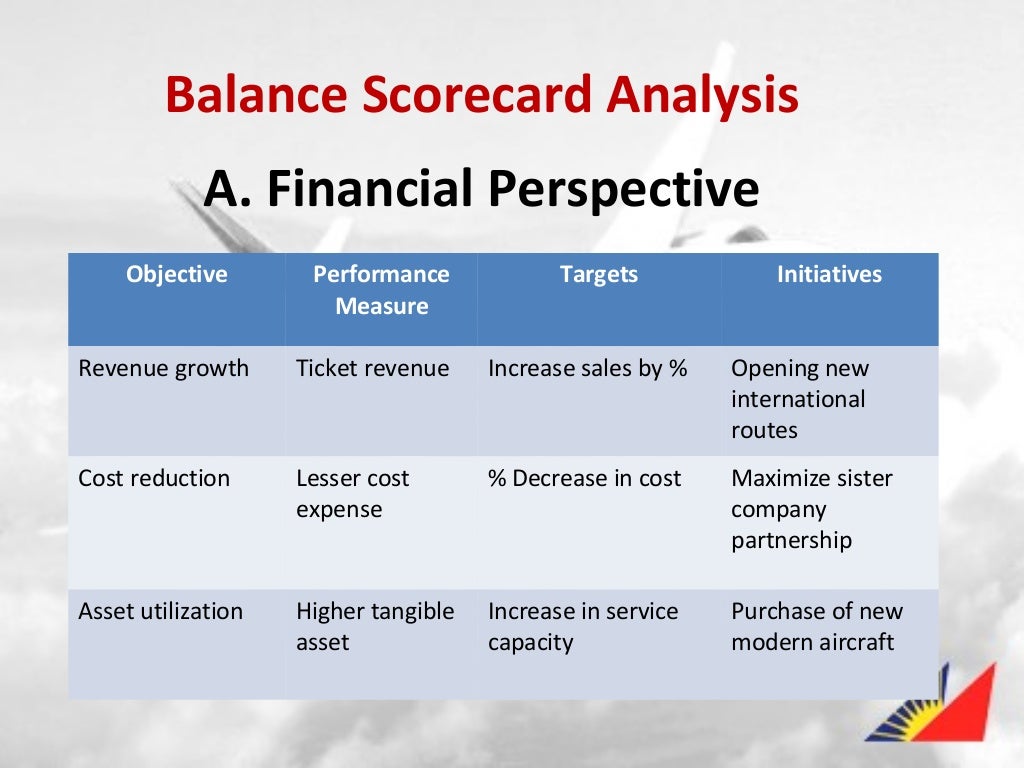 Balance Scorecard Analysis

A. Financial Perspective

| Objective | Performance Measure | Targets | Initiatives |
|---|---|---|---|
| Revenue growth | Ticket revenue | Increase sales by % | Opening new international routes |
| Cost reduction | Lesser cost expense | % Decrease in cost | Maximize sister company partnership |
| Asset utilization | Higher tangible asset | Increase in service capacity | Purchase of new modern aircraft |